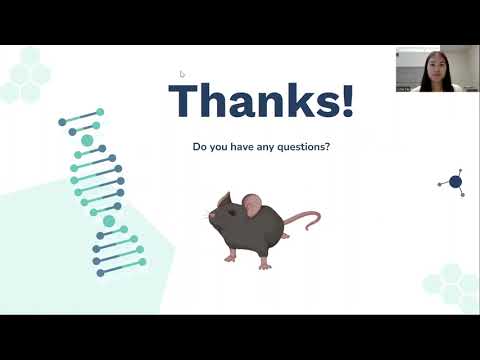 Thanks!

Do you have any questions?